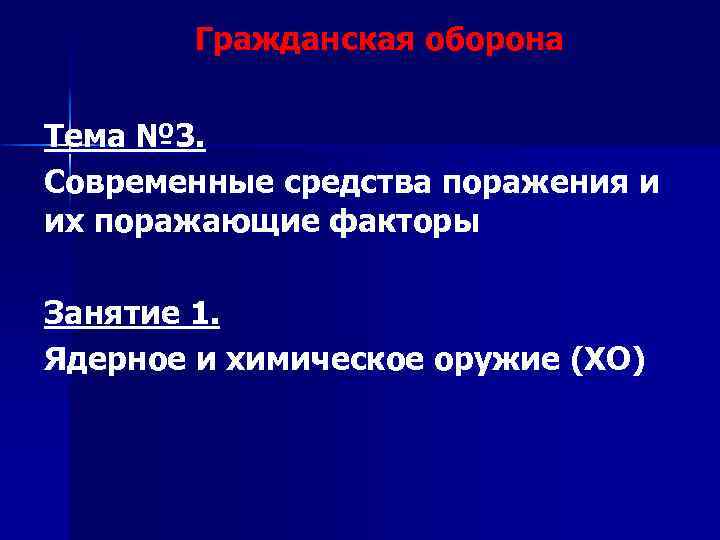 Гражданская оборона

Тема №3.
Современные средства поражения и их поражающие факторы

Занятие 1.
Ядерное и химическое оружие (ХО)